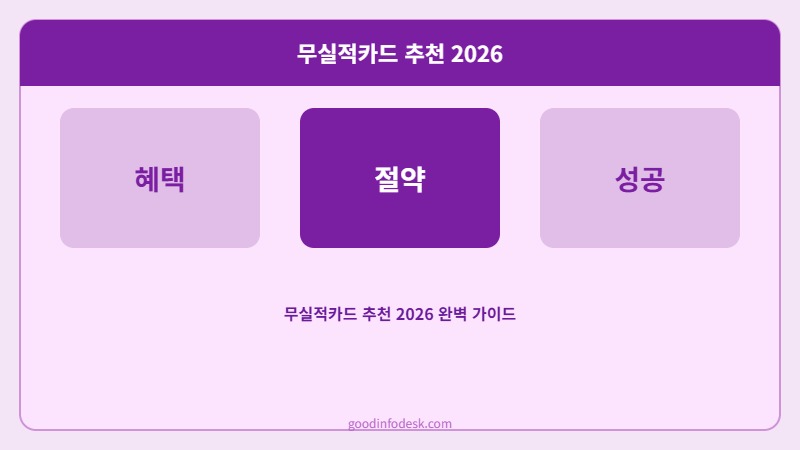 무실적카드 추천 2026

혜택

절약

성공

무실적카드 추천 2026 완벽 가이드

goodinfodesk.com